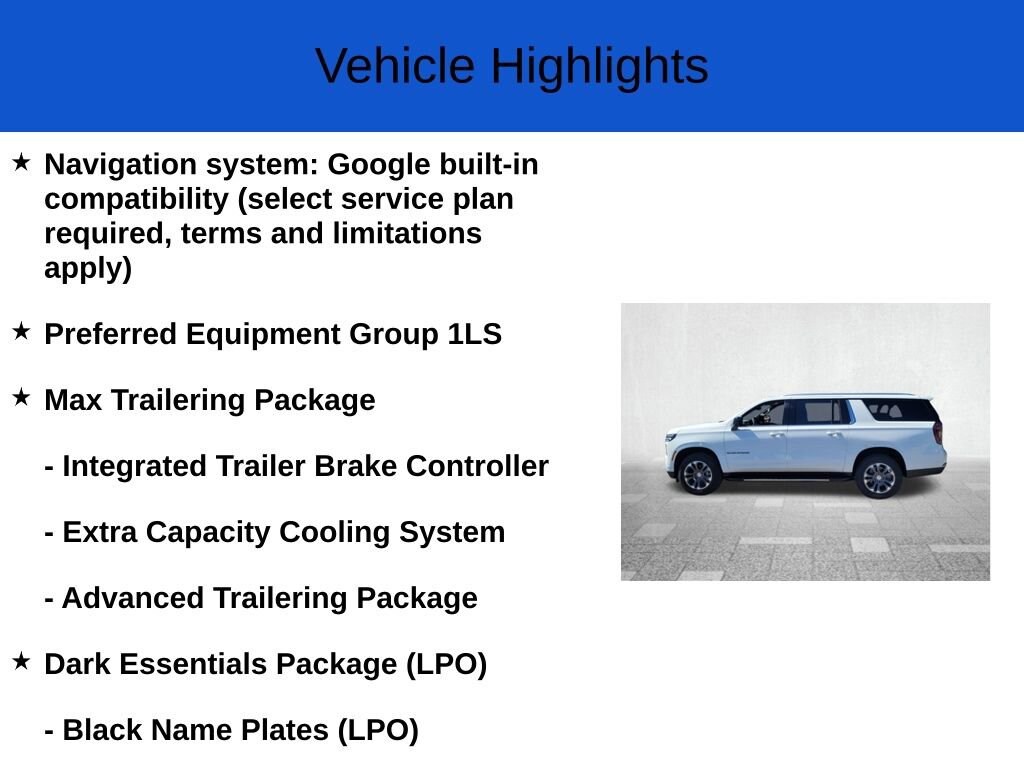 Vehicle Highlights

★ Navigation system: Google built-in compatibility (select service plan required, terms and limitations apply)

★ Preferred Equipment Group 1LS

★ Max Trailering Package

- Integrated Trailer Brake Controller

- Extra Capacity Cooling System

- Advanced Trailering Package

★ Dark Essentials Package (LPO)

- Black Name Plates (LPO)